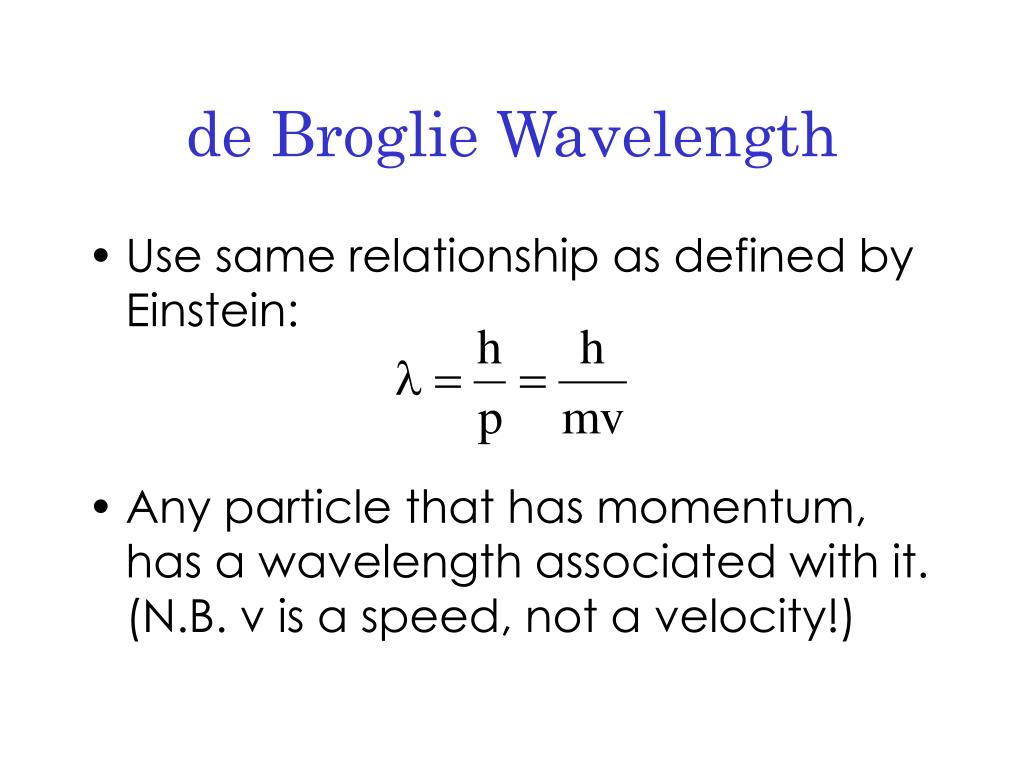 de Broglie Wavelength

• Use same relationship as defined by Einstein:

$\lambda = \frac{h}{p} = \frac{h}{mv}$

• Any particle that has momentum, has a wavelength associated with it. (N.B. v is a speed, not a velocity!)